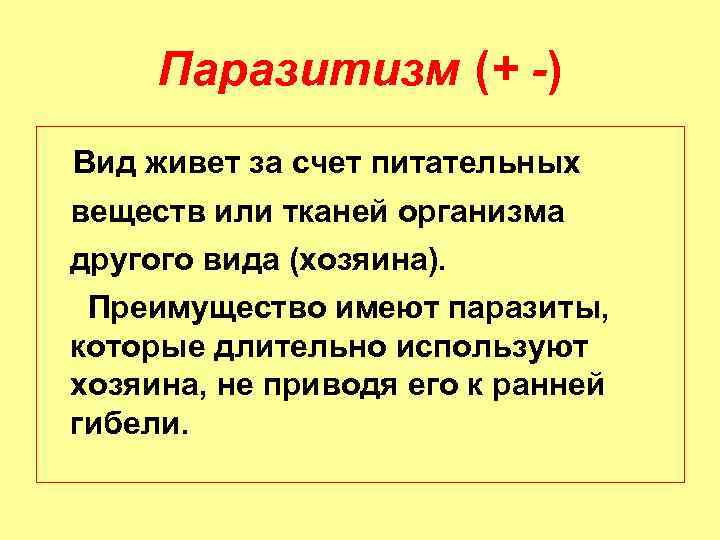 Паразитизм (+ -)

Вид живет за счет питательных веществ или тканей организма другого вида (хозяина).

Преимущество имеют паразиты, которые длительно используют хозяина, не приводя его к ранней гибели.